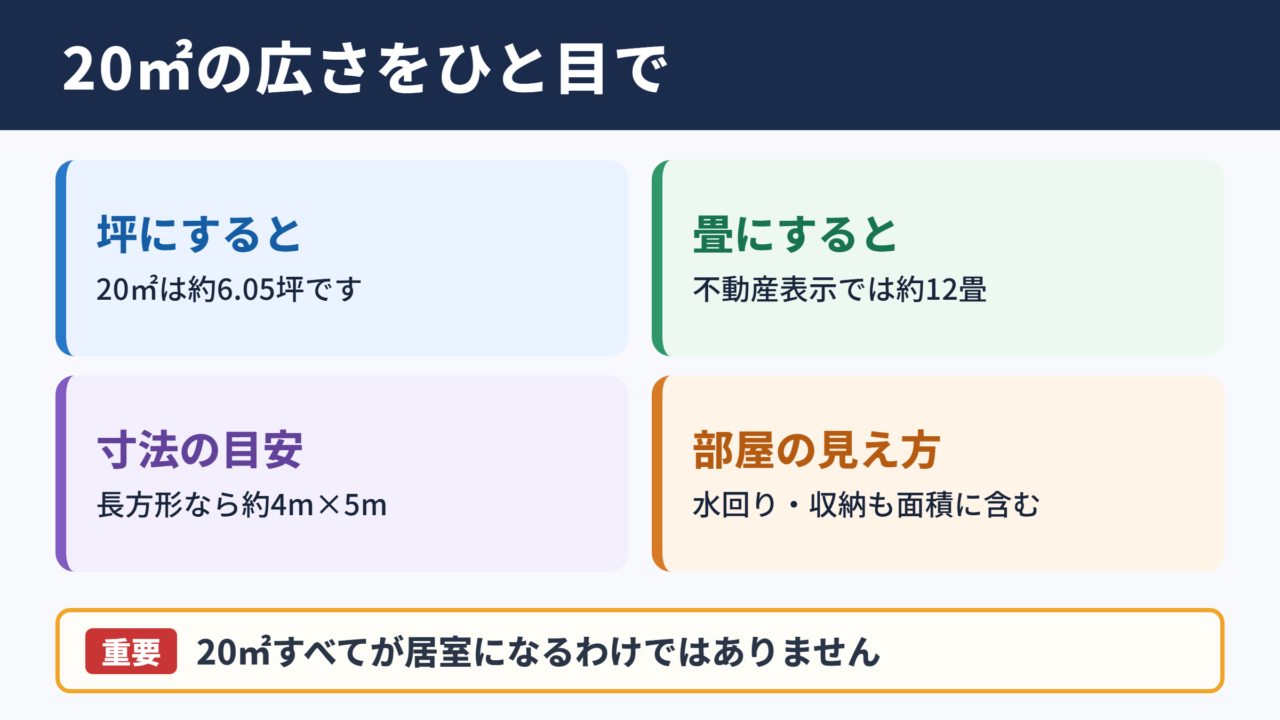 20㎡の広さをひと目で

坪にすると
20㎡は約6.05坪です

畳にすると
不動産表示では約12畳

寸法の目安
長方形なら約4m×5m

部屋の見え方
水回り・収納も面積に含む

重要 20㎡すべてが居室になるわけではありません